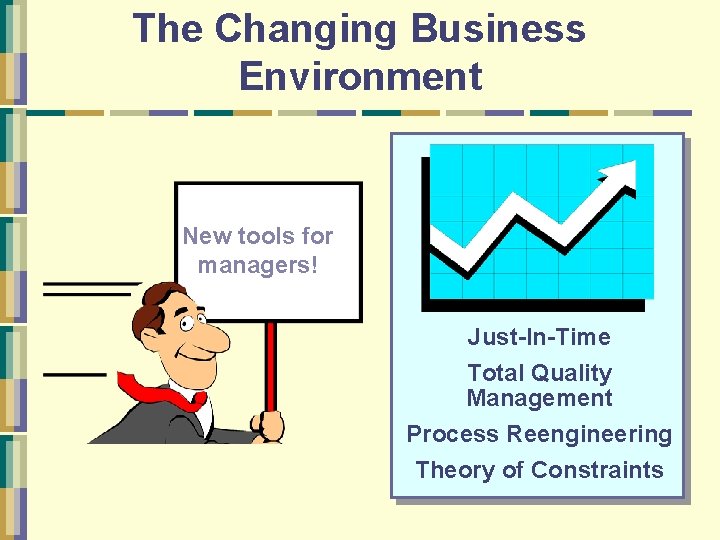 The Changing Business Environment

New tools for managers!

Just-In-Time

Total Quality Management

Process Reengineering

Theory of Constraints